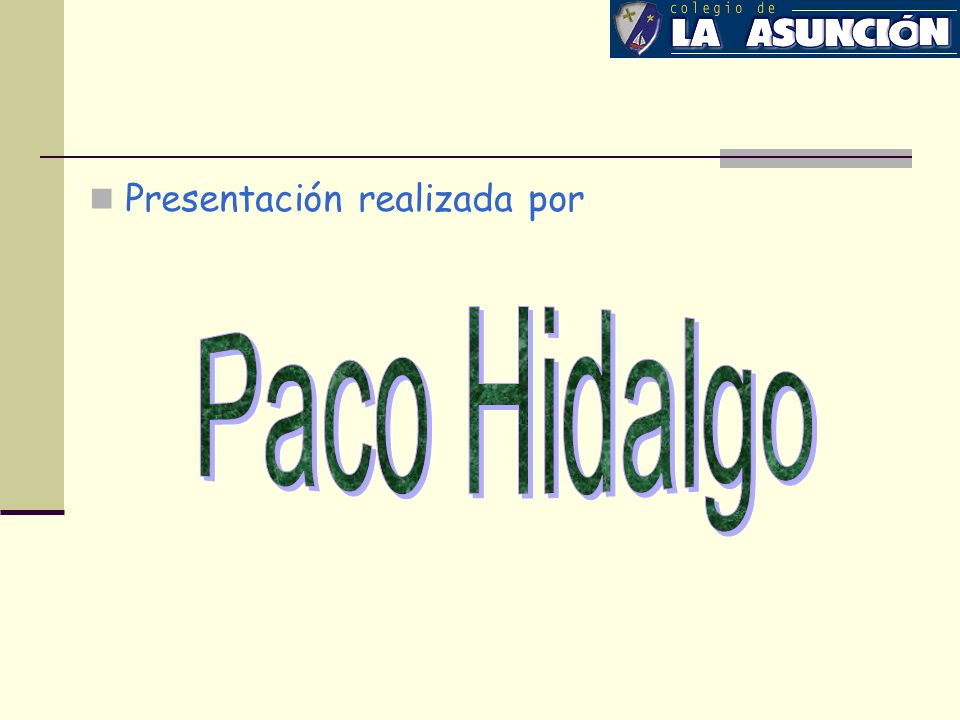 colegio de
LA ASUNCIÓN

Presentación realizada por

Paco Hidalgo